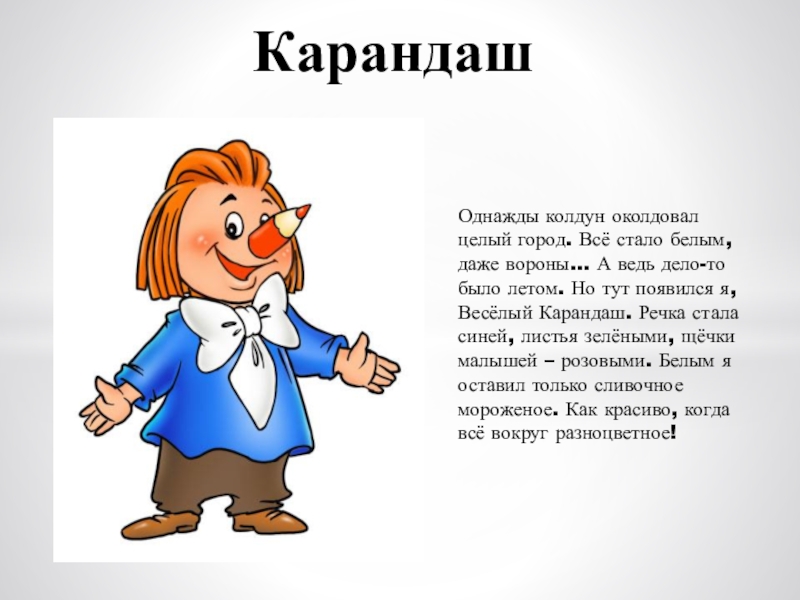 Карандаш

Однажды колдун околдовал целый город. Всё стало белым, даже вороны... А ведь дело-то было летом. Но тут появился я, Весёлый Карандаш. Речка стала синей, листья зелёными, щёчки малышей – розовыми. Белым я оставил только сливочное мороженое. Как красиво, когда всё вокруг разноцветное!